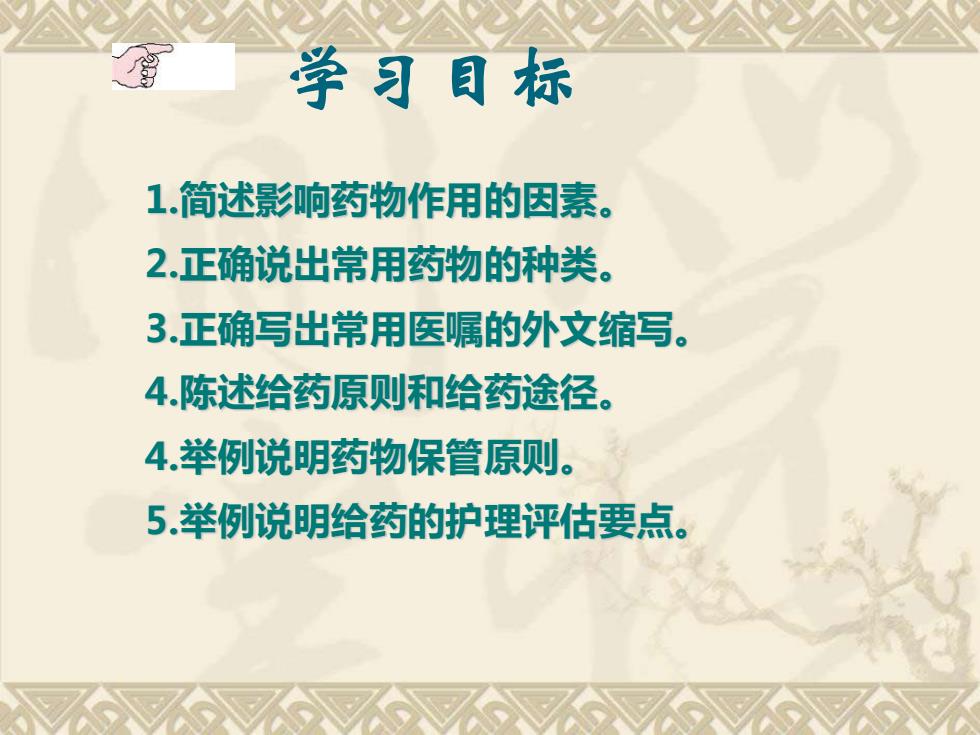 学习目标

1.简述影响药物作用的因素。

2.正确说出常用药物的种类。

3.正确写出常用医嘱的外文缩写。

4.陈述给药原则和给药途径。

4.举例说明药物保管原则。

5.举例说明给药的护理评估要点。